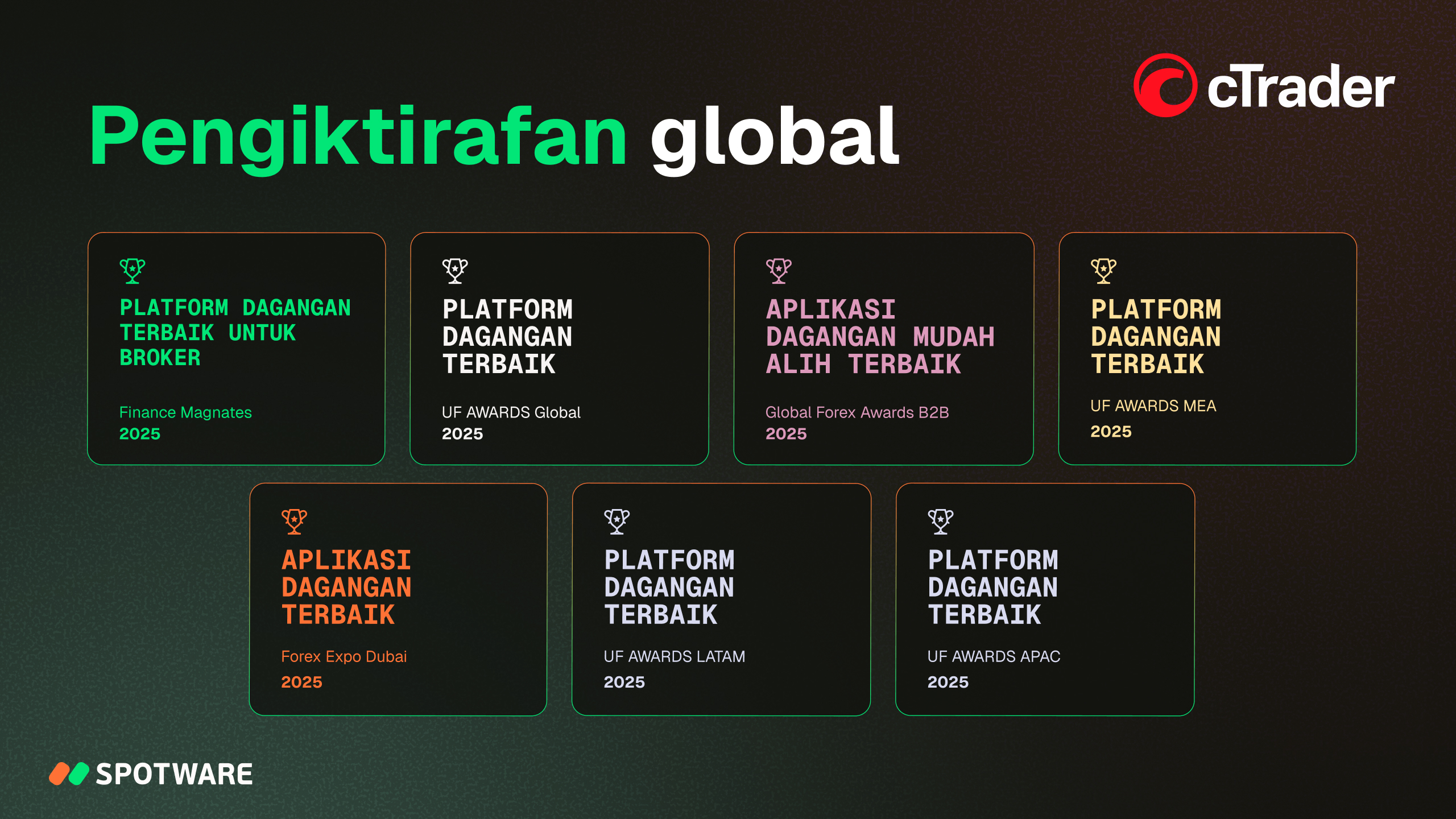 cTrader

Pengiktirafan global

PLATFORM DAGANGAN TERBAIK UNTUK BROKER

Finance Magnates
2025

PLATFORM DAGANGAN TERBAIK

UF AWARDS Global
2025

APLIKASI DAGANGAN MUDAH ALIH TERBAIK

Global Forex Awards B2B
2025

PLATFORM DAGANGAN TERBAIK

UF AWARDS MEA
2025

APLIKASI DAGANGAN TERBAIK

Forex Expo Dubai
2025

PLATFORM DAGANGAN TERBAIK

UF AWARDS LATAM
2025

PLATFORM DAGANGAN TERBAIK

UF AWARDS APAC
2025

SPOTWARE